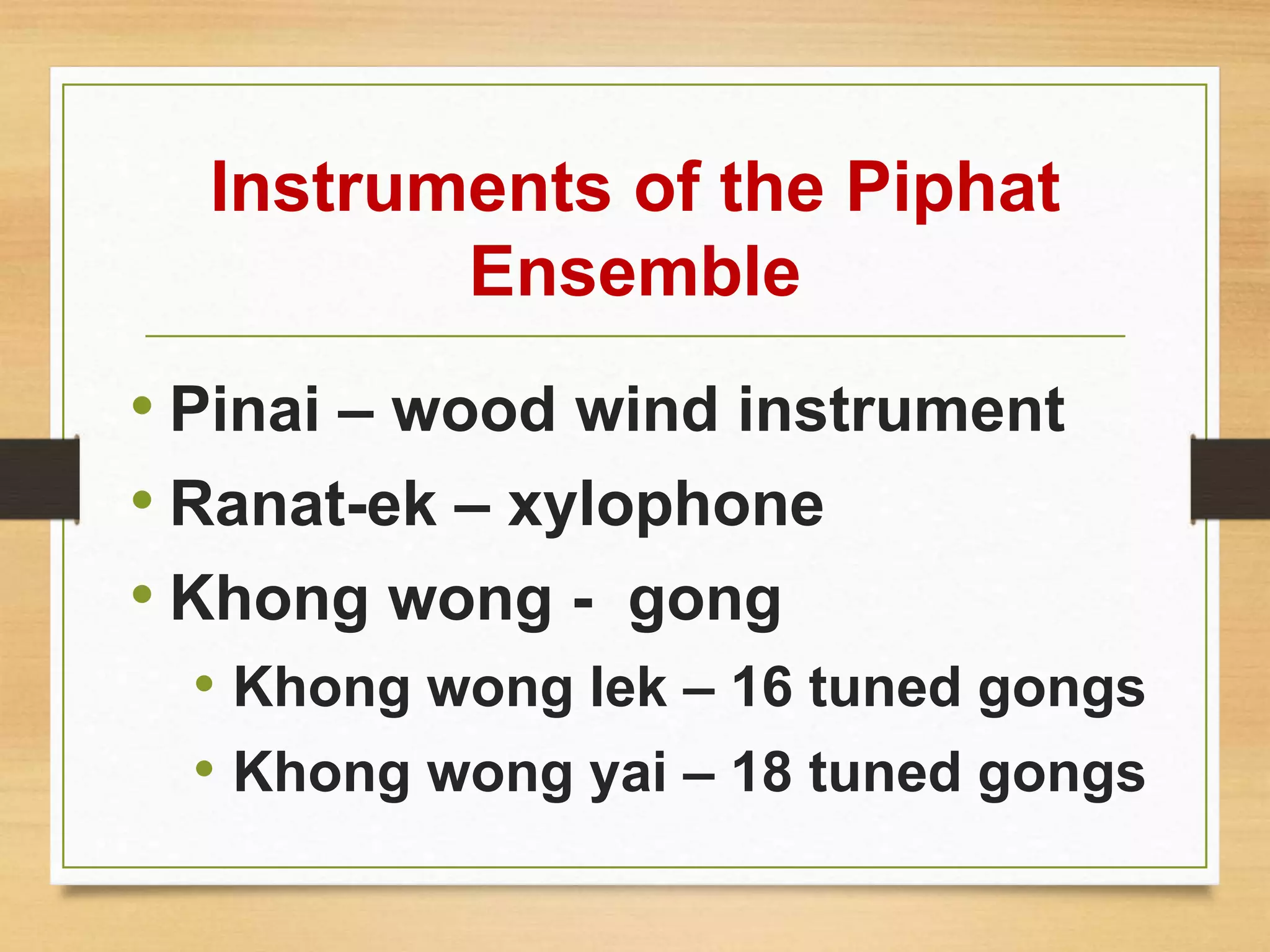 Instruments of the Piphat Ensemble

• Pinai – wood wind instrument
• Ranat-ek – xylophone
• Khong wong - gong
  • Khong wong lek – 16 tuned gongs
  • Khong wong yai – 18 tuned gongs